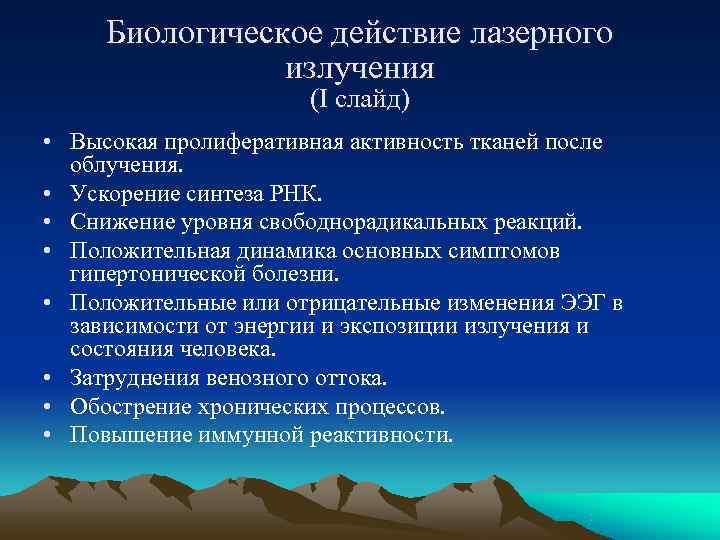 Биологическое действие лазерного излучения
(I слайд)

• Высокая пролиферативная активность тканей после облучения.
• Ускорение синтеза РНК.
• Снижение уровня свободнорадикальных реакций.
• Положительная динамика основных симптомов гипертонической болезни.
• Положительные или отрицательные изменения ЭЭГ в зависимости от энергии и экспозиции излучения и состояния человека.
• Затруднения венозного оттока.
• Обострение хронических процессов.
• Повышение иммунной реактивности.